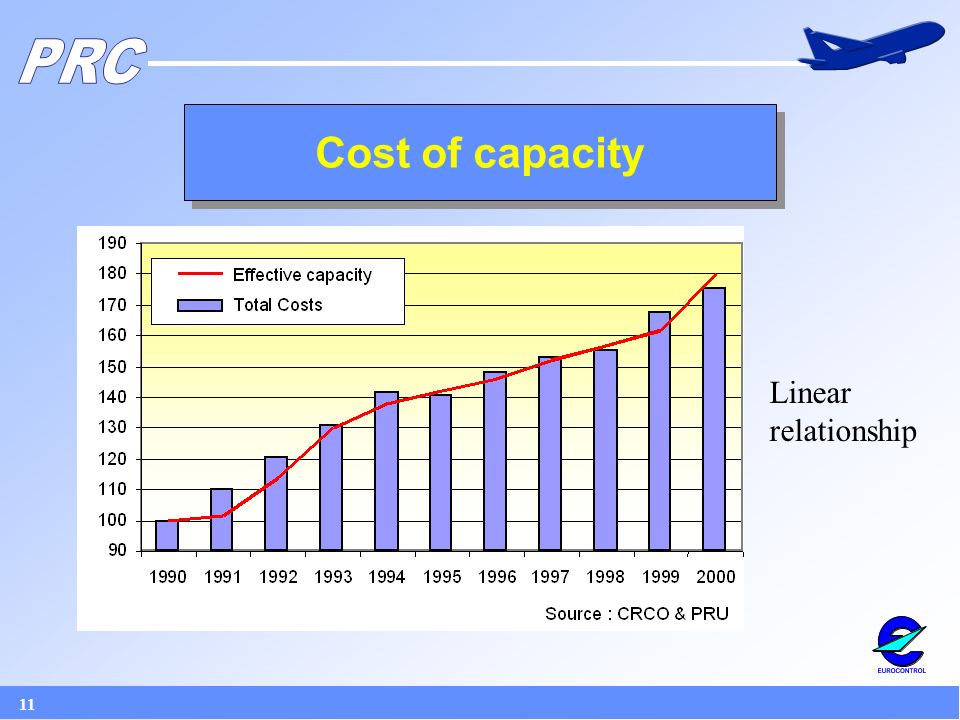 PRC

Cost of capacity

190
180
170
160
150
140
130
120
110
100
90

Effective capacity
Total Costs

1990 1991 1992 1993 1994 1995 1996 1997 1998 1999 2000

Source : CRCO & PRU

Linear relationship

EUROCONTROL

11